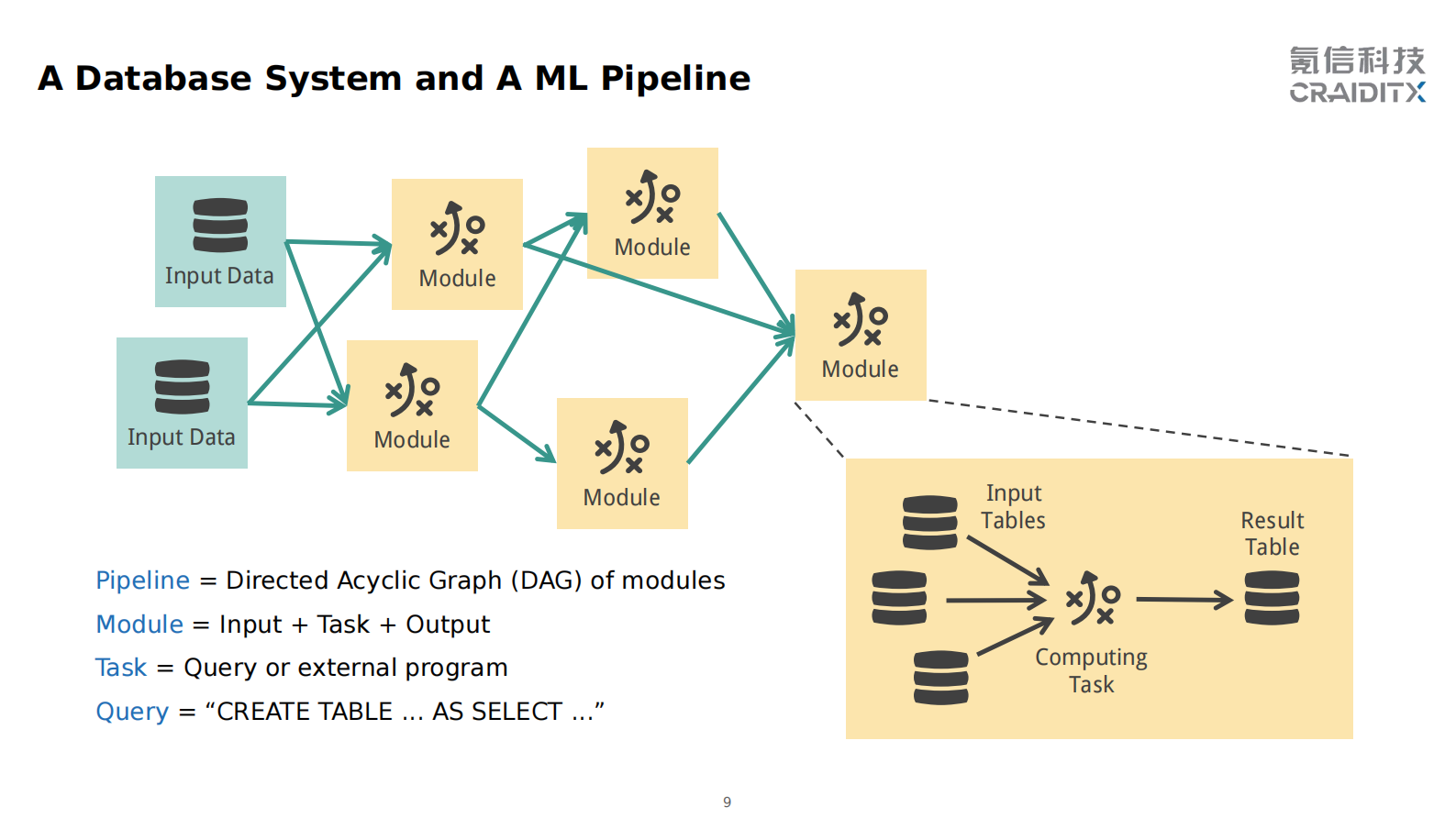 A Database System and A ML Pipeline

氪信科技
CRAIDITX

Input Data

Input Data

Module

Module

Module

Module

Module

Input Tables

Result Table

Computing Task

Pipeline = Directed Acyclic Graph (DAG) of modules

Module = Input + Task + Output

Task = Query or external program

Query = “CREATE TABLE … AS SELECT …”

9